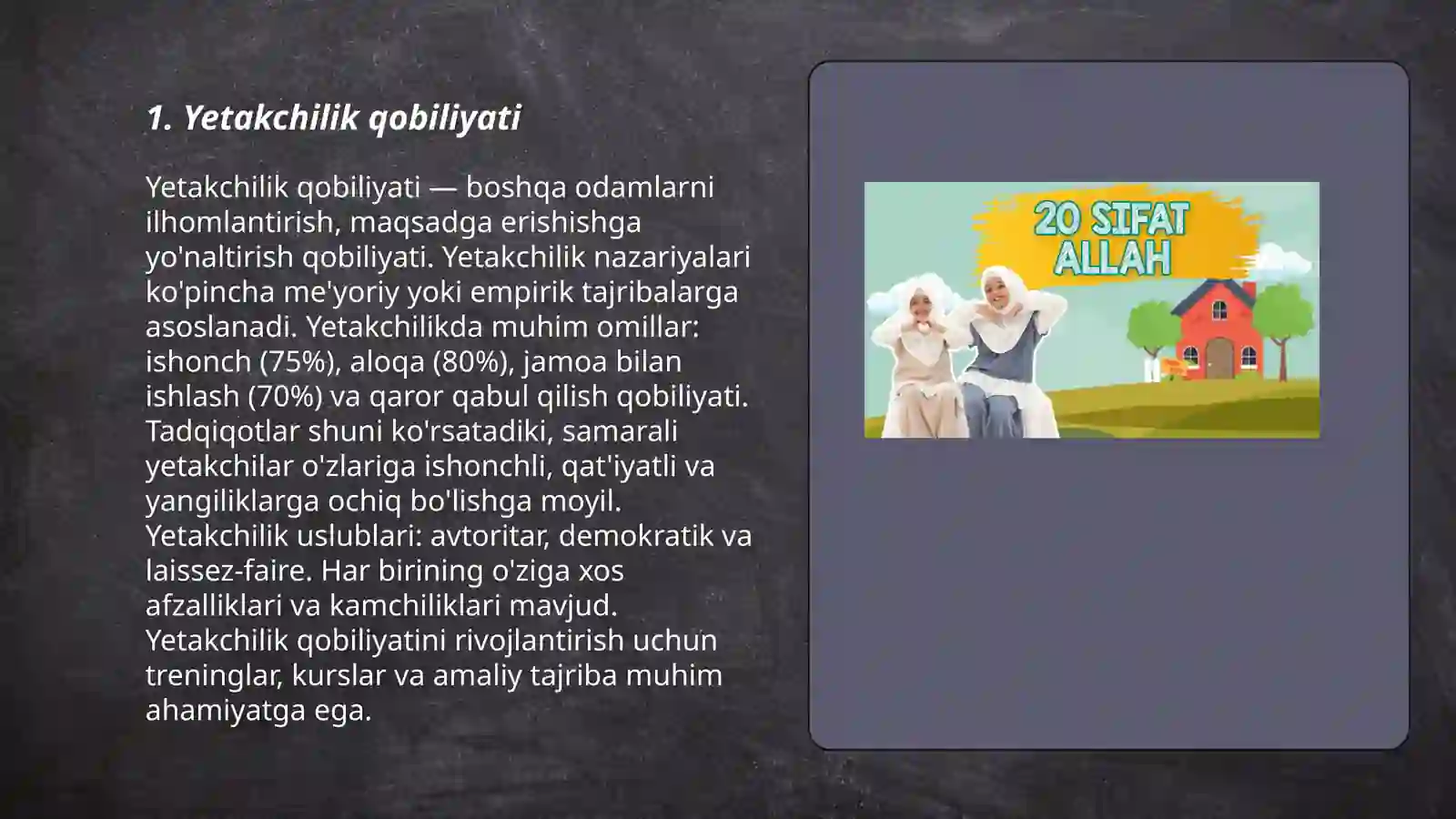 1. Yetakchilik qobiliyati

Yetakchilik qobiliyati — boshqa odamlarni ilhomlantirish, maqsadga erishishga yo'naltirish qobiliyati. Yetakchilik nazariyalari ko'pincha me'yoriy yoki empirik tajribalarga asoslanadi. Yetakchilikda muhim omillar: ishonch (75%), aloqa (80%), jamoa bilan ishlash (70%) va qaror qabul qilish qobiliyati. Tadqiqotlar shuni ko'rsatadiki, samarali yetakchilar o'zlariga ishonchli, qat'iyatli va yangiliklarga ochiq bo'lishga moyil. Yetakchilik uslublari: avtoritar, demokratik va laissez-faire. Har birining o'ziga xos afzalliklari va kamchiliklari mavjud. Yetakchilik qobiliyatini rivojlantirish uchun treninglar, kurslar va amaliy tajriba muhim ahamiyatga ega.

20 SIFAT ALLAH